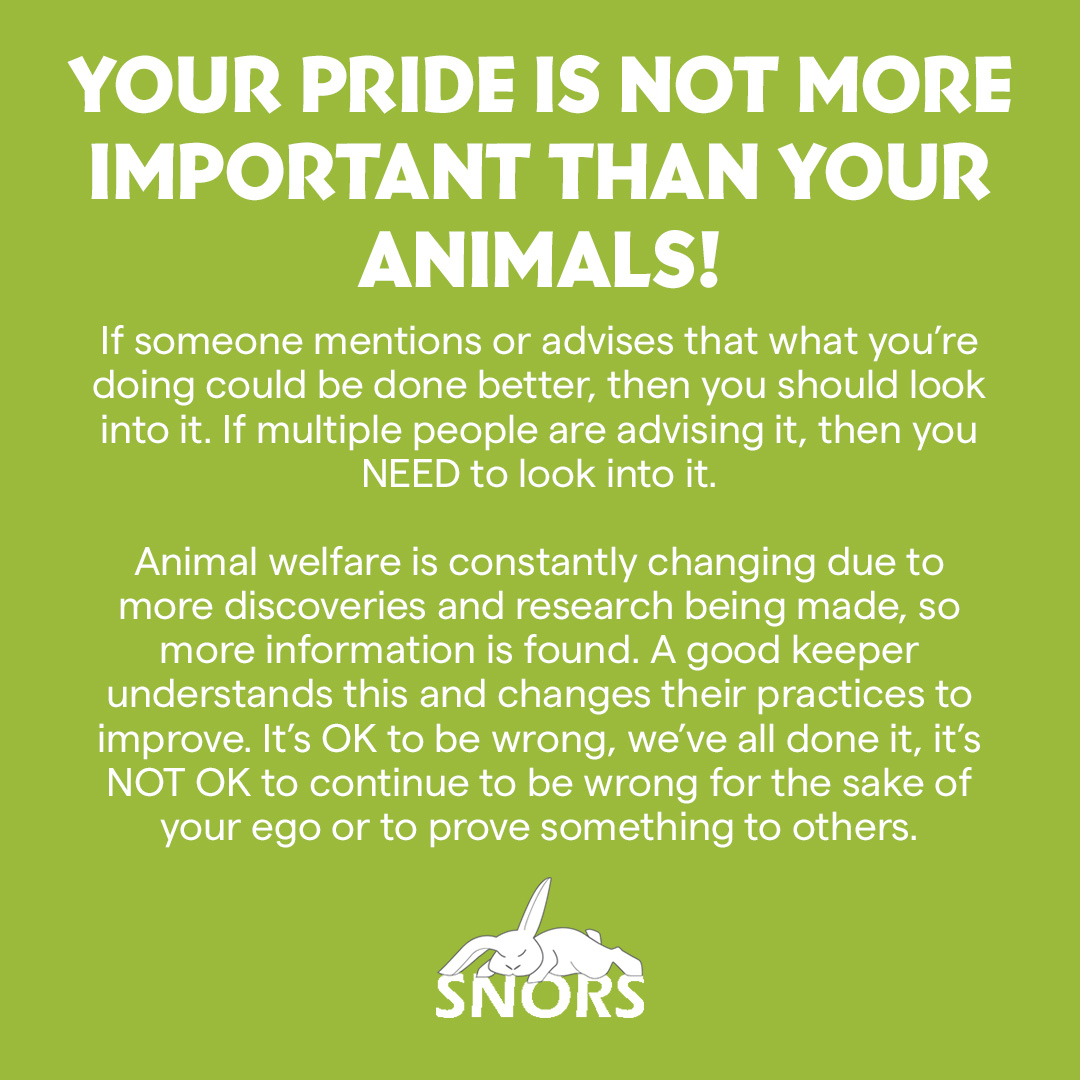 YOUR PRIDE IS NOT MORE IMPORTANT THAN YOUR ANIMALS!

If someone mentions or advises that what you're doing could be done better, then you should look into it. If multiple people are advising it, then you NEED to look into it.

Animal welfare is constantly changing due to more discoveries and research being made, so more information is found. A good keeper understands this and changes their practices to improve. It's OK to be wrong, we've all done it, it's NOT OK to continue to be wrong for the sake of your ego or to prove something to others.

SNORS